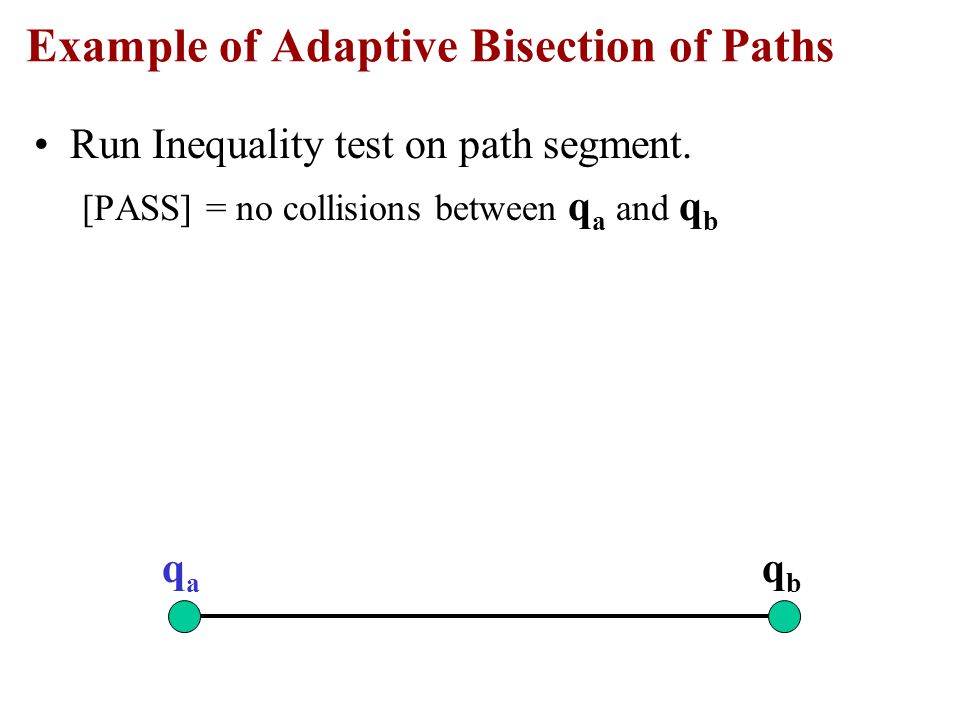 Example of Adaptive Bisection of Paths

• Run Inequality test on path segment.

[PASS] = no collisions between $\mathbf{q_a}$ and $\mathbf{q_b}$

$\mathbf{q_a}$

$\mathbf{q_b}$